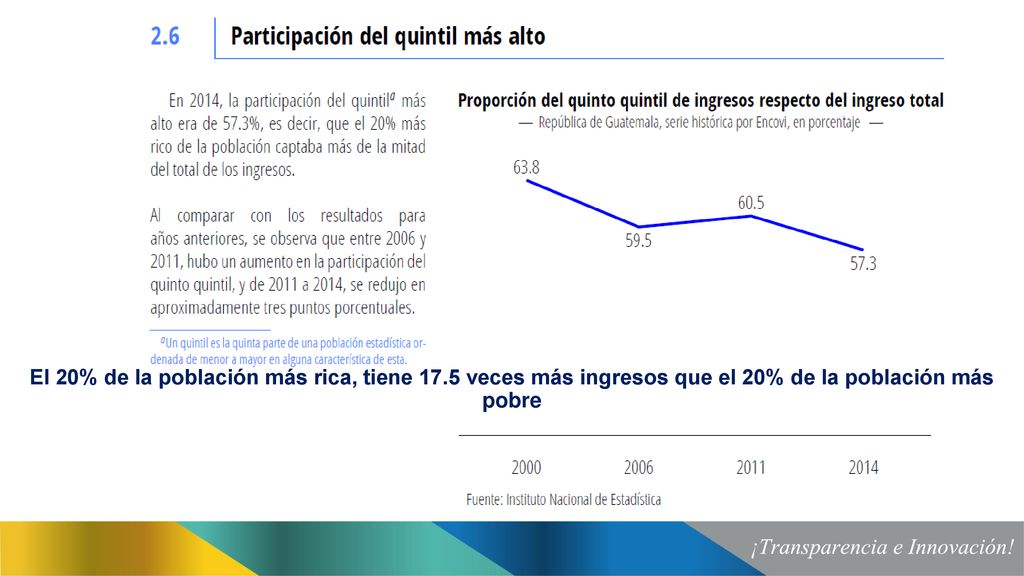 2.6 Participación del quintil más alto

En 2014, la participación del quintil$^a$ más alto era de 57.3%, es decir, que el 20% más rico de la población captaba más de la mitad del total de los ingresos.

Al comparar con los resultados para años anteriores, se observa que entre 2006 y 2011, hubo un aumento en la participación del quinto quintil, y de 2011 a 2014, se redujo en aproximadamente tres puntos porcentuales.

$^a$Un quintil es la quinta parte de una población estadística ordenada de menor a mayor en alguna característica de esta.

Proporción del quinto quintil de ingresos respecto del ingreso total
— República de Guatemala, serie histórica por Encovi, en porcentaje —

63.8
59.5
60.5
57.3

El 20% de la población más rica, tiene 17.5 veces más ingresos que el 20% de la población más pobre

2000 2006 2011 2014

Fuente: Instituto Nacional de Estadística

¡Transparencia e Innovación!